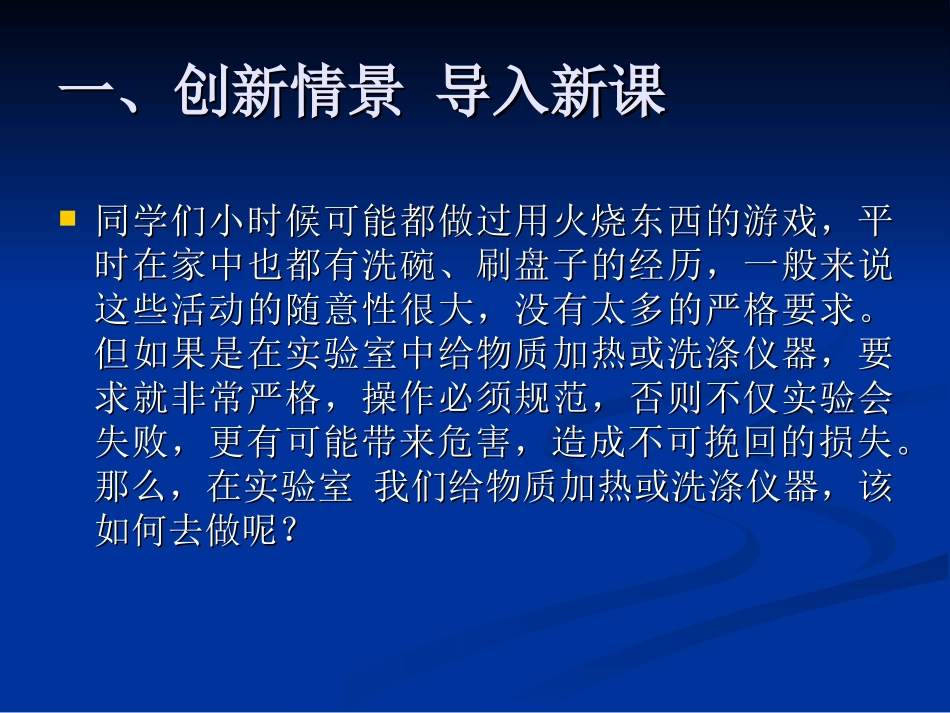 一、创新情景 导入新课

同学们小时候可能都做过用火烧东西的游戏，平时在家中也都有洗碗、刷盘子的经历，一般来说这些活动的随意性很大，没有太多的严格要求。但如果是在实验室中给物质加热或洗涤仪器，要求就非常严格，操作必须规范，否则不仅实验会失败，更有可能带来危害，造成不可挽回的损失。那么，在实验室 我们给物质加热或洗涤仪器，该如何去做呢？